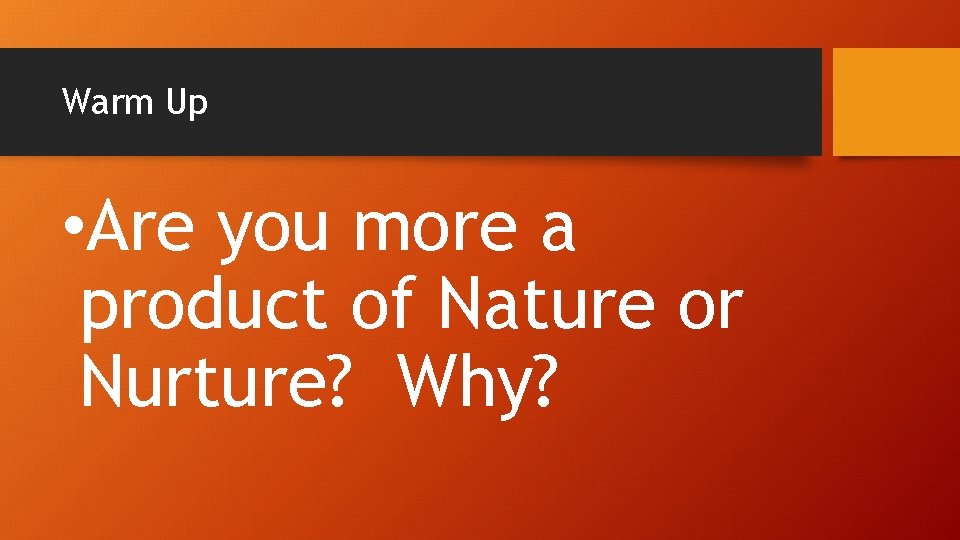 Warm Up

•Are you more a product of Nature or Nurture?  Why?